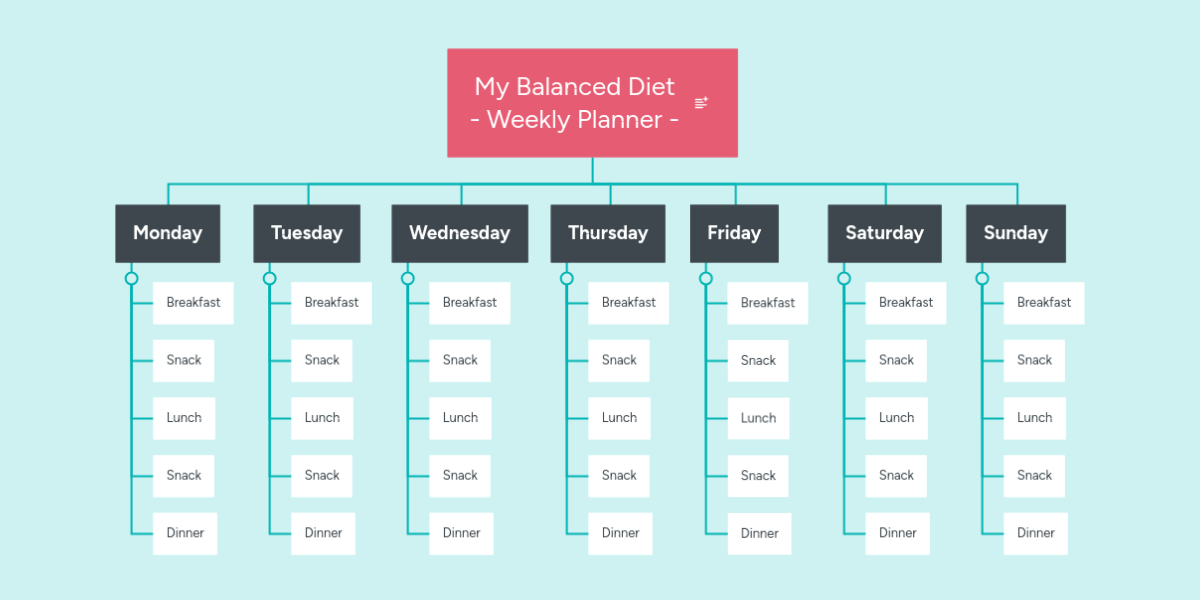 My Balanced Diet
- Weekly Planner -

Monday
Breakfast
Snack
Lunch
Snack
Dinner

Tuesday
Breakfast
Snack
Lunch
Snack
Dinner

Wednesday
Breakfast
Snack
Lunch
Snack
Dinner

Thursday
Breakfast
Snack
Lunch
Snack
Dinner

Friday
Breakfast
Snack
Lunch
Snack
Dinner

Saturday
Breakfast
Snack
Lunch
Snack
Dinner

Sunday
Breakfast
Snack
Lunch
Snack
Dinner